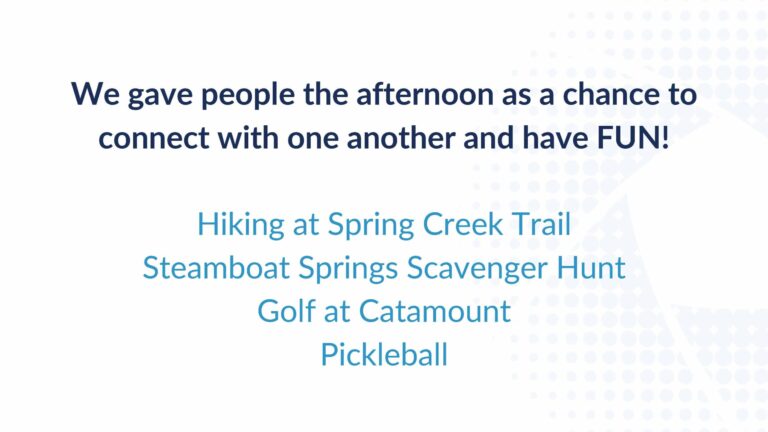 We gave people the afternoon as a chance to connect with one another and have FUN!

Hiking at Spring Creek Trail
Steamboat Springs Scavenger Hunt
Golf at Catamount
Pickleball